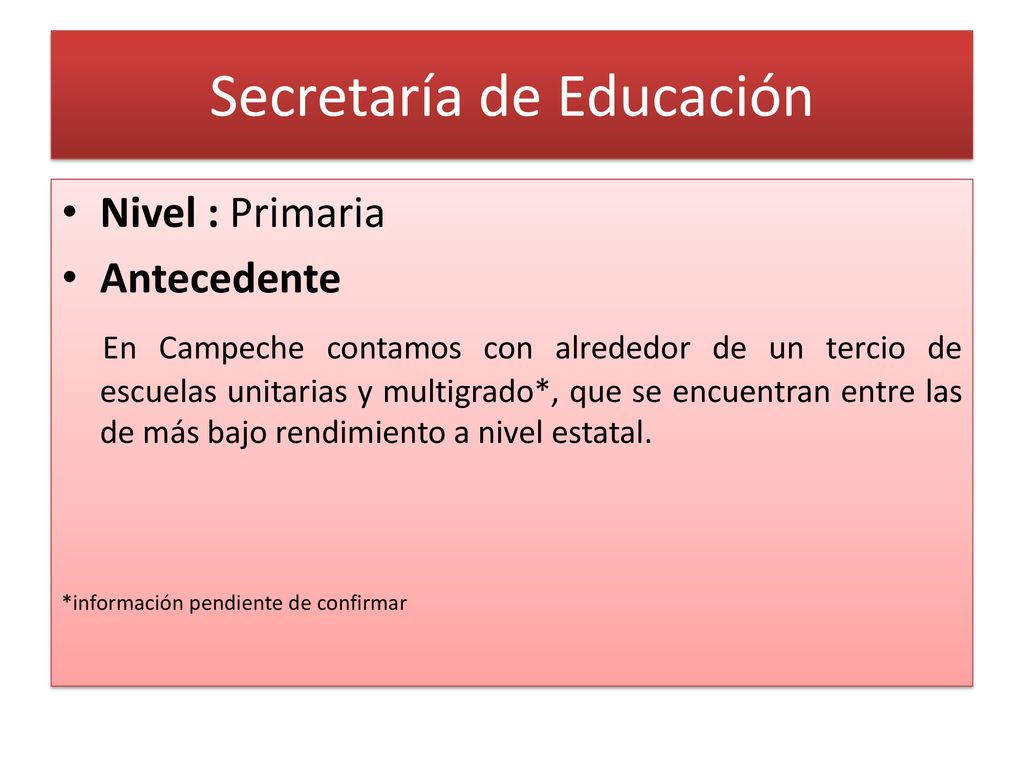 Secretaría de Educación

• Nivel : Primaria
• Antecedente

En Campeche contamos con alrededor de un tercio de escuelas unitarias y multigrado*, que se encuentran entre las de más bajo rendimiento a nivel estatal.

*información pendiente de confirmar